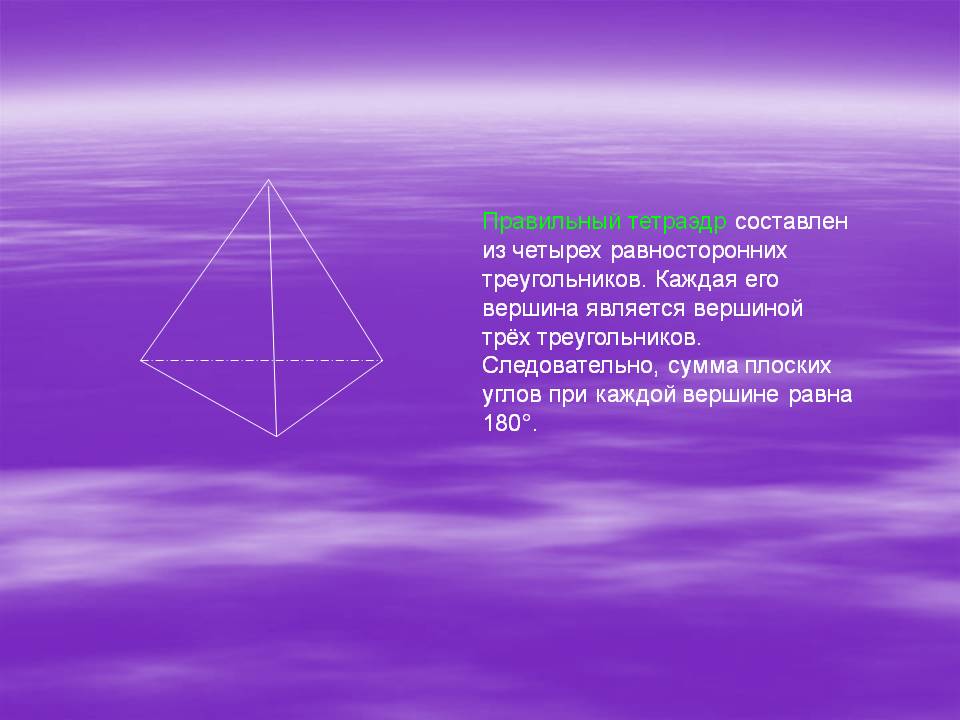 Правильный тетраэдр составлен из четырех равносторонних треугольников. Каждая его вершина является вершиной трёх треугольников. Следовательно, сумма плоских углов при каждой вершине равна 180°.